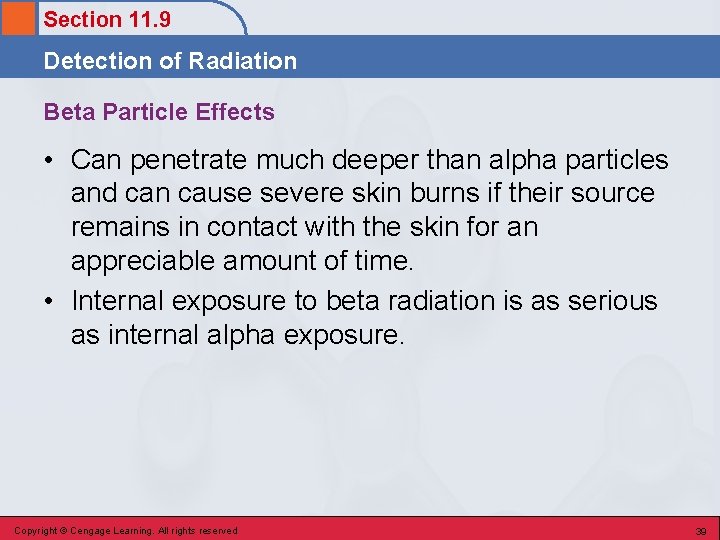 Section 11.9

Detection of Radiation

Beta Particle Effects

• Can penetrate much deeper than alpha particles and can cause severe skin burns if their source remains in contact with the skin for an appreciable amount of time.
• Internal exposure to beta radiation is as serious as internal alpha exposure.

Copyright © Cengage Learning. All rights reserved

39